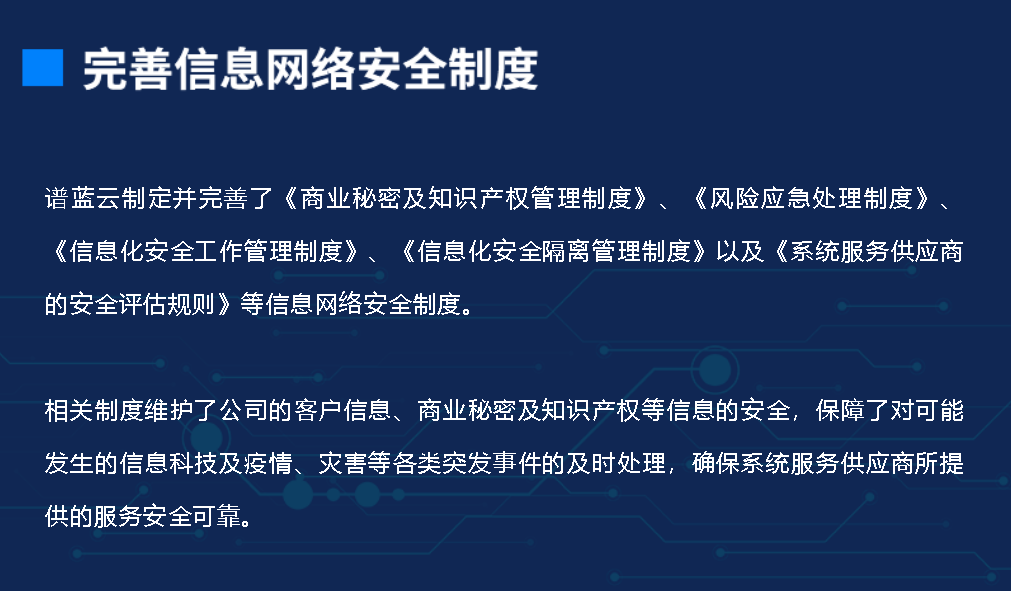 完善信息网络安全制度

谱蓝云制定并完善了《商业秘密及知识产权管理制度》、《风险应急处理制度》、《信息化安全工作管理制度》、《信息化安全隔离管理制度》以及《系统服务供应商的安全评估规则》等信息网络安全制度。

相关制度维护了公司的客户信息、商业秘密及知识产权等信息的安全，保障了对可能发生的信息科技及疫情、灾害等各类突发事件的及时处理，确保系统服务供应商所提供的服务安全可靠。